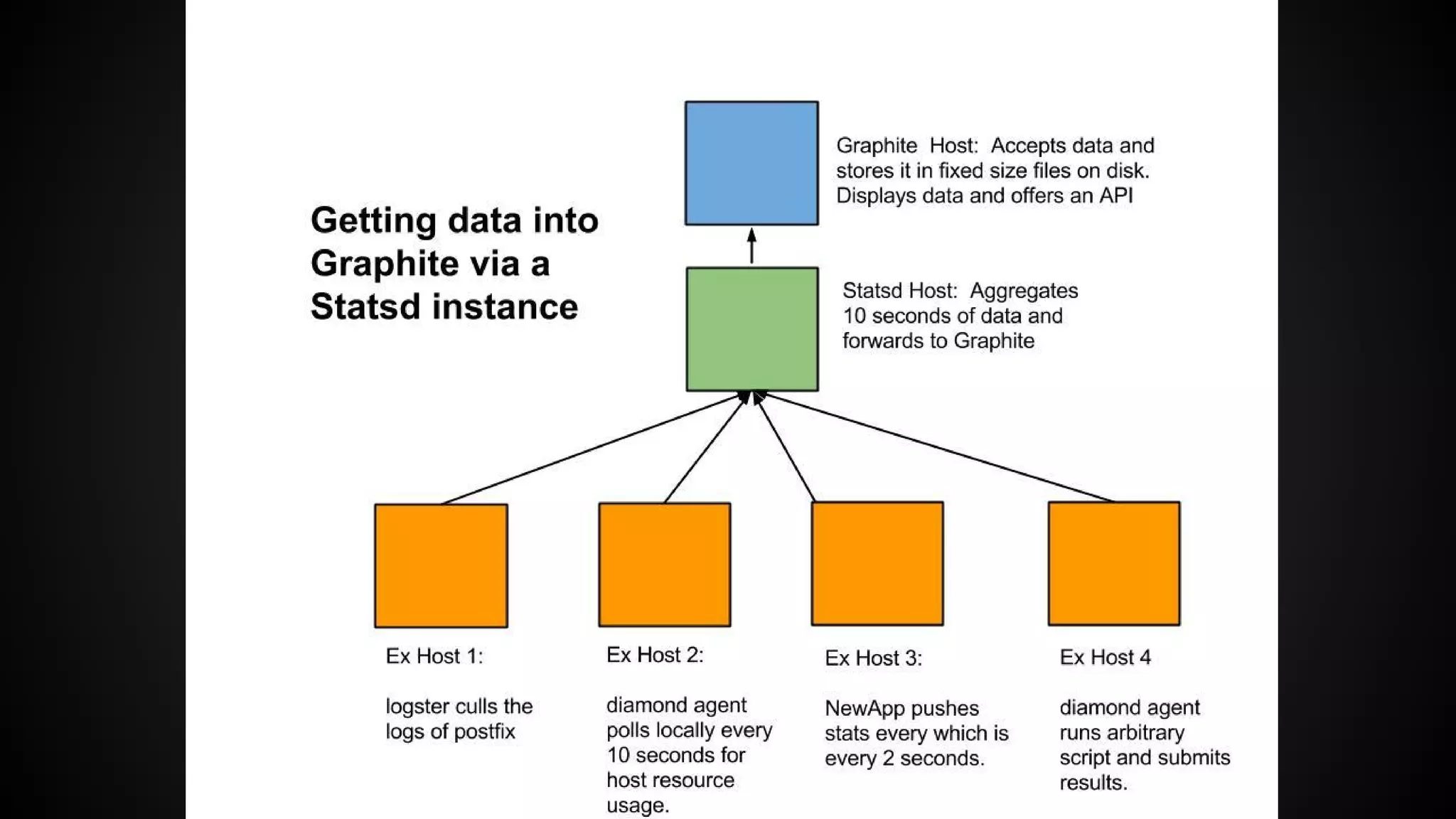 Getting data into Graphite via a Statsd instance

Graphite Host: Accepts data and stores it in fixed size files on disk. Displays data and offers an API

Statsd Host: Aggregates 10 seconds of data and forwards to Graphite

Ex Host 1:

logster culls the logs of postfix

Ex Host 2:

diamond agent polls locally every 10 seconds for host resource usage.

Ex Host 3:

NewApp pushes stats every which is every 2 seconds.

Ex Host 4

diamond agent runs arbitrary script and submits results.